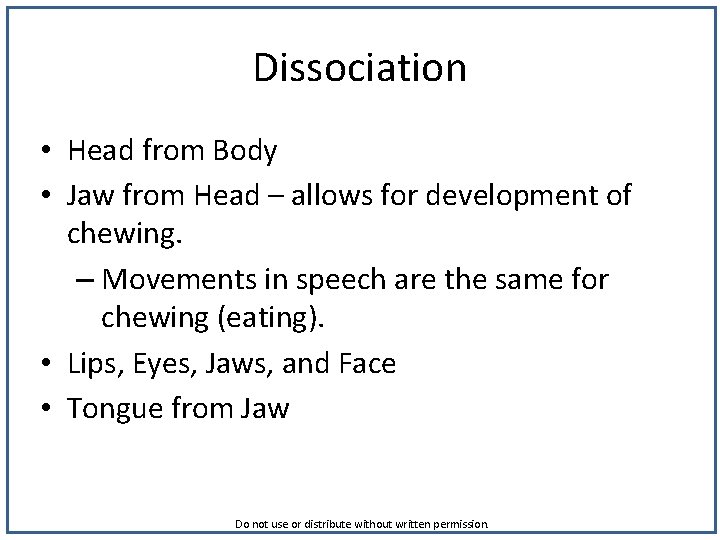 Dissociation

• Head from Body
• Jaw from Head – allows for development of chewing.
– Movements in speech are the same for chewing (eating).
• Lips, Eyes, Jaws, and Face
• Tongue from Jaw

Do not use or distribute without written permission.